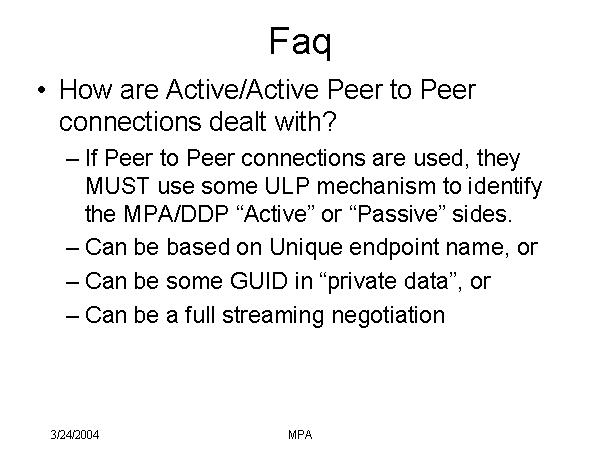 Faq

• How are Active/Active Peer to Peer connections dealt with?

– If Peer to Peer connections are used, they MUST use some ULP mechanism to identify the MPA/DDP “Active” or “Passive” sides.

– Can be based on Unique endpoint name, or

– Can be some GUID in “private data”, or

– Can be a full streaming negotiation

3/24/2004

MPA